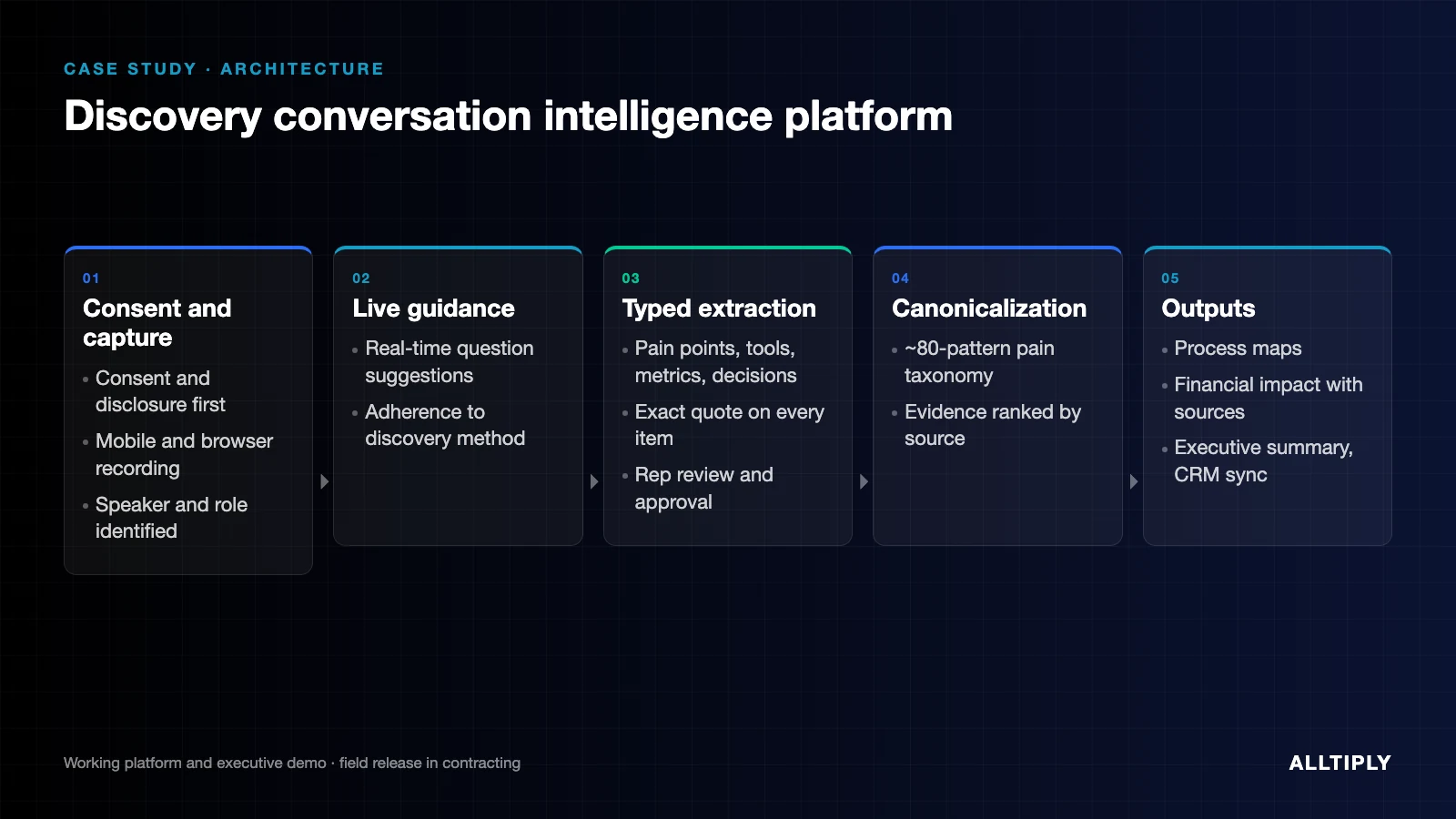 CASE STUDY · ARCHITECTURE

Discovery conversation intelligence platform

01
Consent and capture
• Consent and disclosure first
• Mobile and browser recording
• Speaker and role identified

02
Live guidance
• Real-time question suggestions
• Adherence to discovery method

03
Typed extraction
• Pain points, tools, metrics, decisions
• Exact quote on every item
• Rep review and approval

04
Canonicalization
• ~80-pattern pain taxonomy
• Evidence ranked by source

05
Outputs
• Process maps
• Financial impact with sources
• Executive summary, CRM sync

Working platform and executive demo · field release in contracting

ALLTIPLY